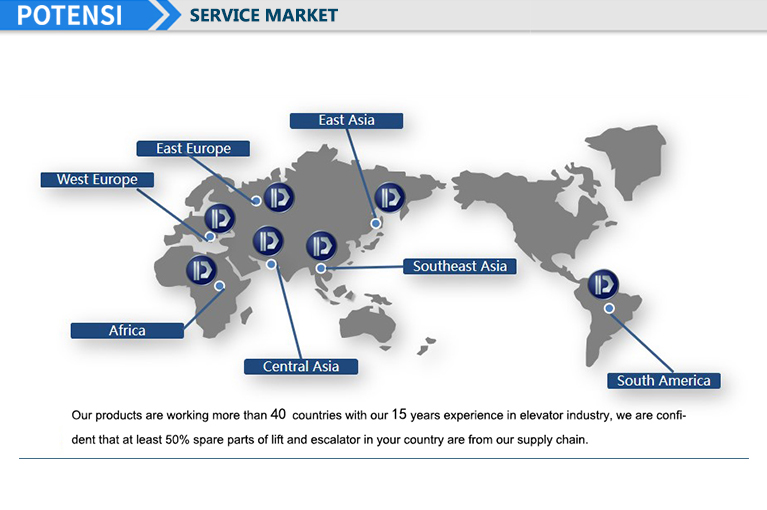 POTENSI

SERVICE MARKET

East Asia

East Europe

West Europe

Southeast Asia

Africa

Central Asia

South America

Our products are working more than 40 countries with our 15 years experience in elevator industry, we are confident that at least 50% spare parts of lift and escalator in your country are from our supply chain.